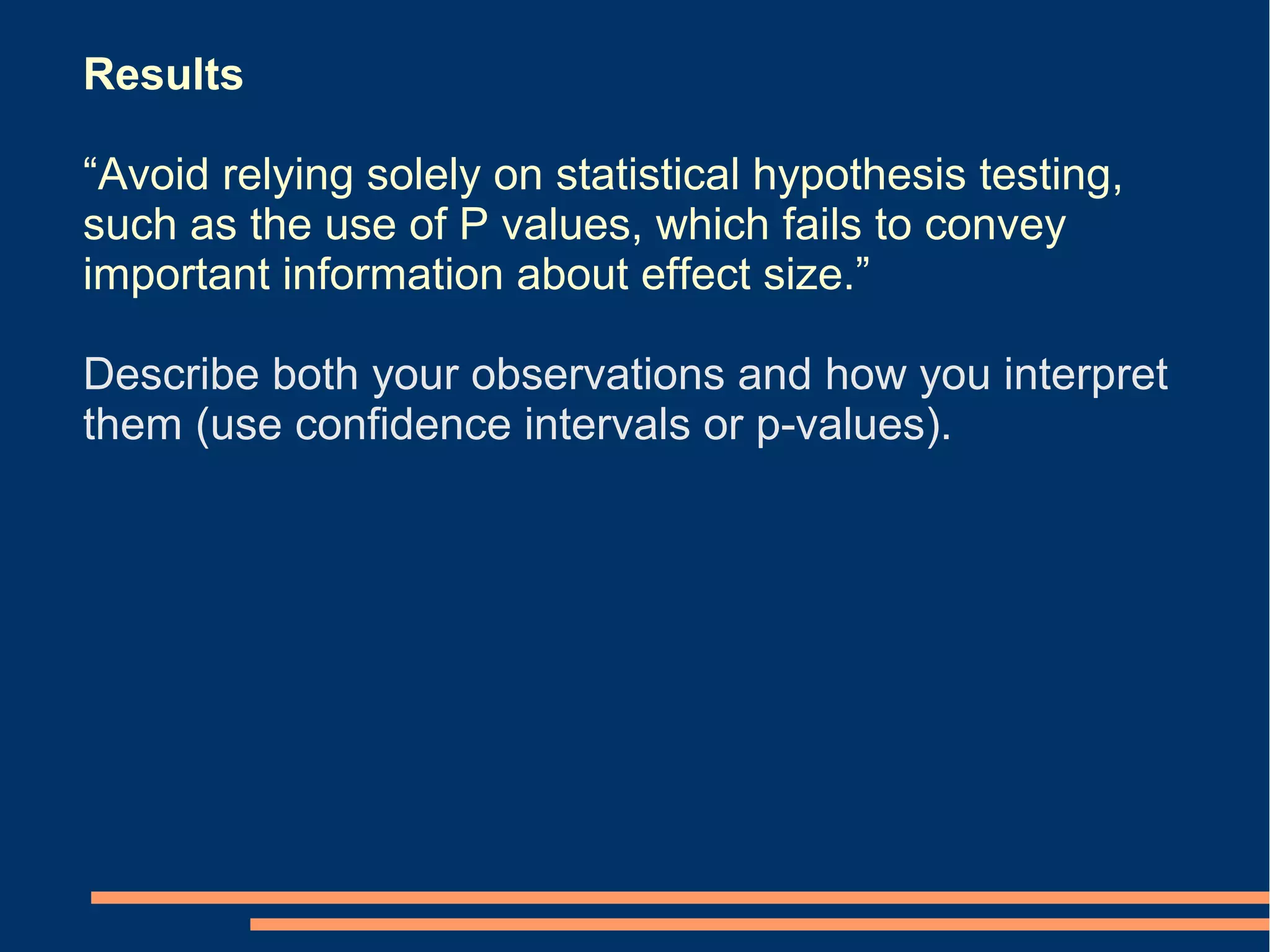 Results

“Avoid relying solely on statistical hypothesis testing, such as the use of P values, which fails to convey important information about effect size.”

Describe both your observations and how you interpret them (use confidence intervals or p-values).